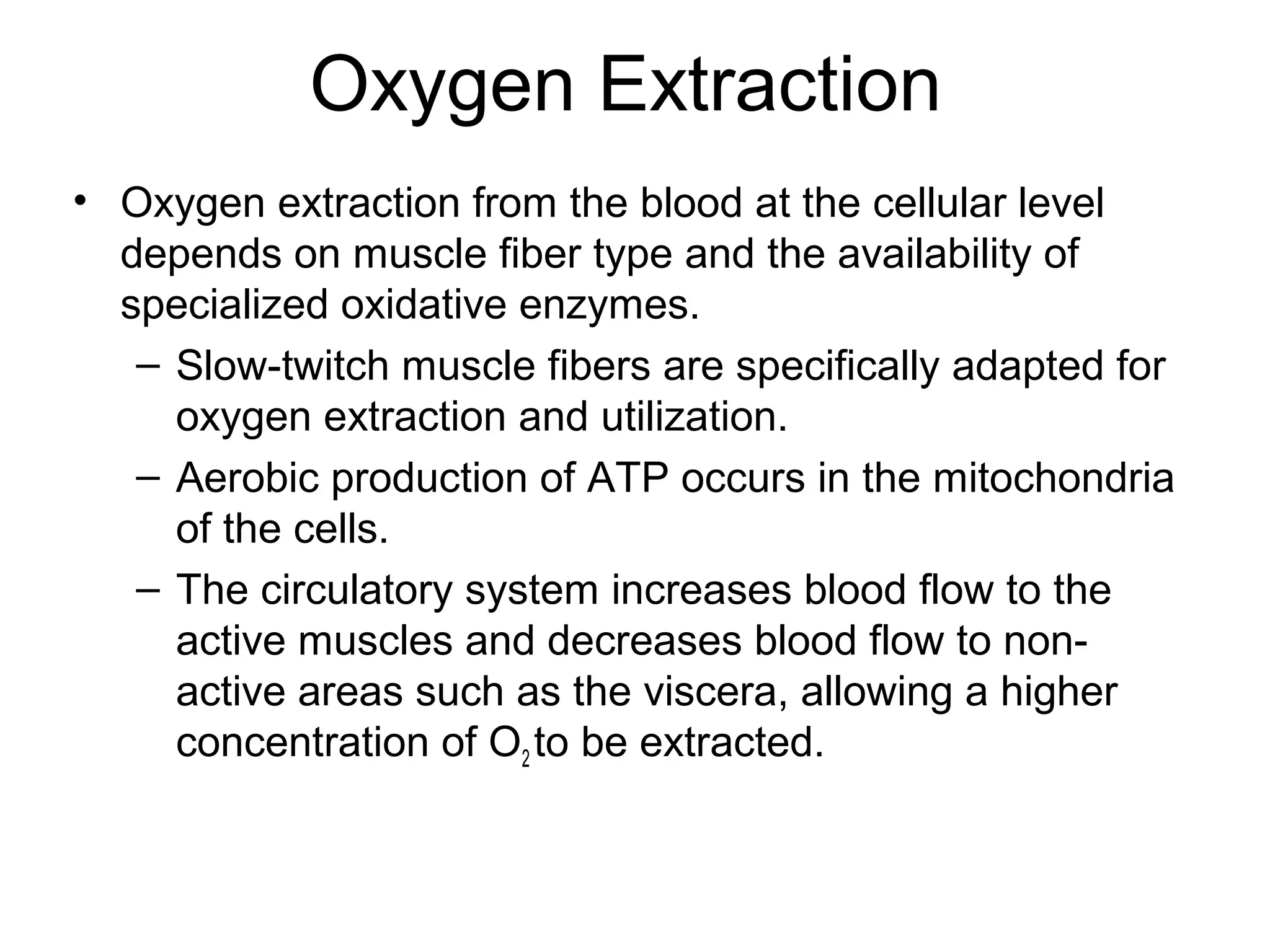 Oxygen Extraction

• Oxygen extraction from the blood at the cellular level depends on muscle fiber type and the availability of specialized oxidative enzymes.
– Slow-twitch muscle fibers are specifically adapted for oxygen extraction and utilization.
– Aerobic production of ATP occurs in the mitochondria of the cells.
– The circulatory system increases blood flow to the active muscles and decreases blood flow to non-active areas such as the viscera, allowing a higher concentration of $O_2$ to be extracted.